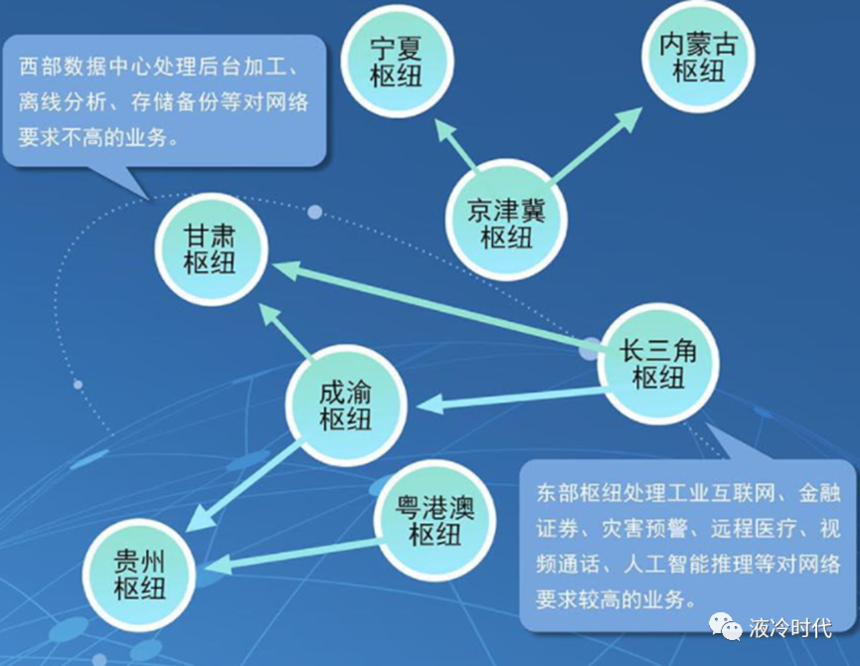 西部数据中心处理后台加工、离线分析、存储备份等对网络要求不高的业务。

宁夏枢纽

内蒙古枢纽

京津冀枢纽

甘肃枢纽

长三角枢纽

成渝枢纽

粤港澳枢纽

贵州枢纽

东部枢纽处理工业互联网、金融证券、灾害预警、远程医疗、视频通话、人工智能推理等对网络要求较高的业务。

液冷时代